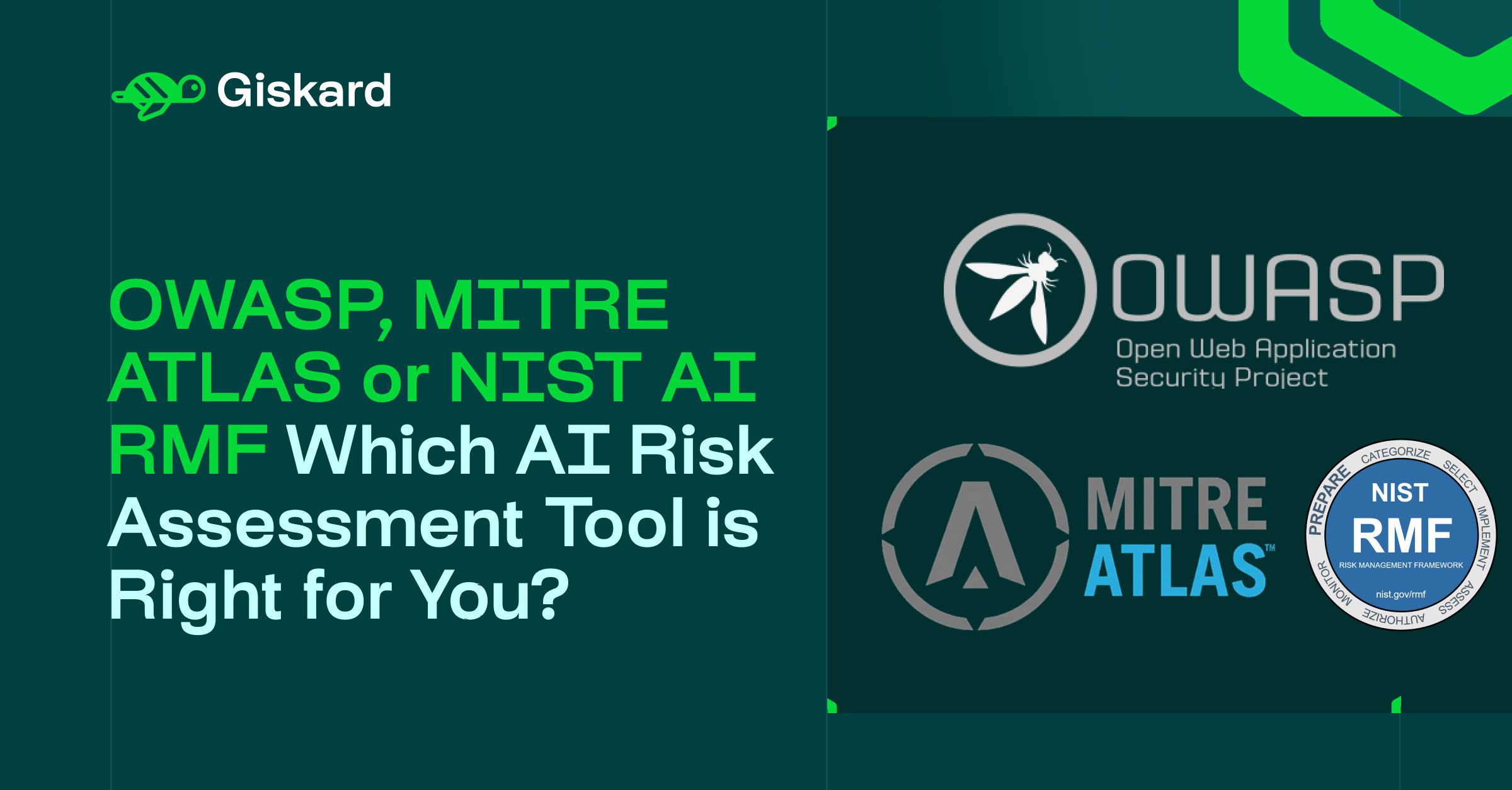 Giskard

OWASP, MITRE ATLAS or NIST AI RMF Which AI Risk Assessment Tool is Right for You?

OWASP
Open Web Application Security Project

MITRE
ATLAS™

PREPARE CATEGORIZE SELECT IMPLEMENT ASSESS AUTHORIZE MONITOR
NIST
RMF
RISK MANAGEMENT FRAMEWORK
nist.gov/rmf